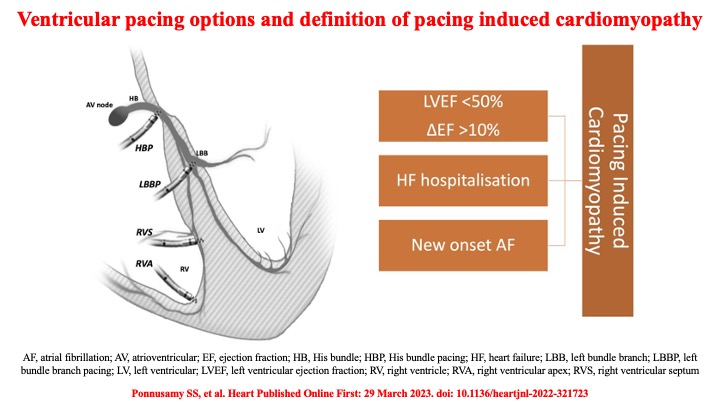 Ventricular pacing options and definition of pacing induced cardiomyopathy

AV node
HB
HBP
LBB
LBBP
RVS
LV
RVA
RV

LVEF <50%
ΔEF >10%

HF hospitalisation

New onset AF

Pacing Induced Cardiomyopathy

AF, atrial fibrillation; AV, atrioventricular; EF, ejection fraction; HB, His bundle; HBP, His bundle pacing; HF, heart failure; LBB, left bundle branch; LBBP, left bundle branch pacing; LV, left ventricular; LVEF, left ventricular ejection fraction; RV, right ventricle; RVA, right ventricular apex; RVS, right ventricular septum

Ponnusamy SS, et al. Heart Published Online First: 29 March 2023. doi: 10.1136/heartjnl-2022-321723